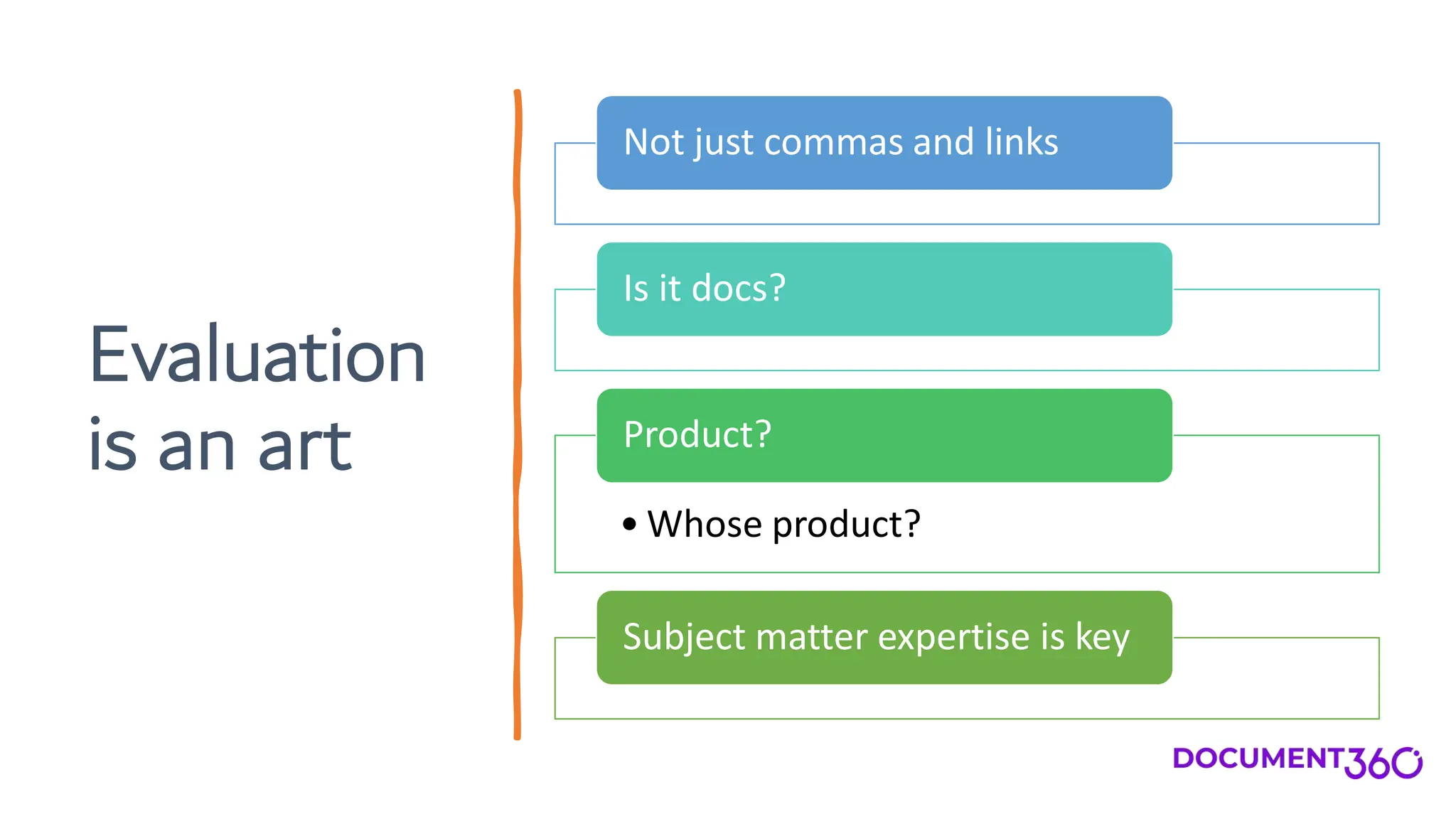 Evaluation is an art

Not just commas and links

Is it docs?

Product?

• Whose product?

Subject matter expertise is key

DOCUMENT360